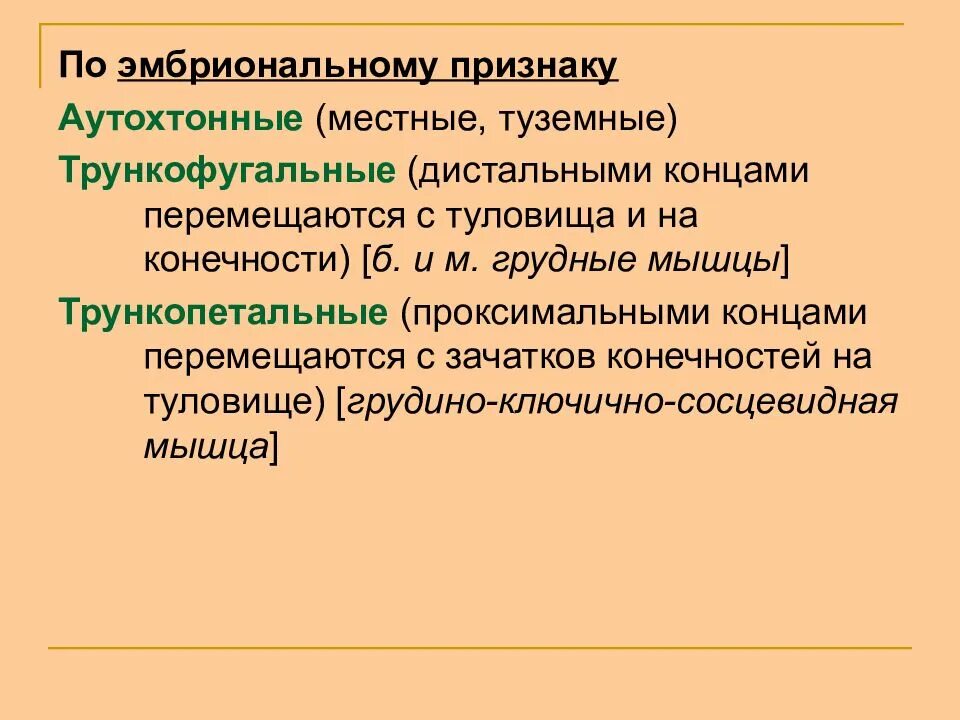 По эмбриональному признаку

Аутохтонные (местные, туземные)

Трункофугальные (дистальными концами перемещаются с туловища и на конечности) [б. и м. грудные мышцы]

Трункопетальные (проксимальными концами перемещаются с зачатков конечностей на туловище) [грудино-ключично-сосцевидная мышца]